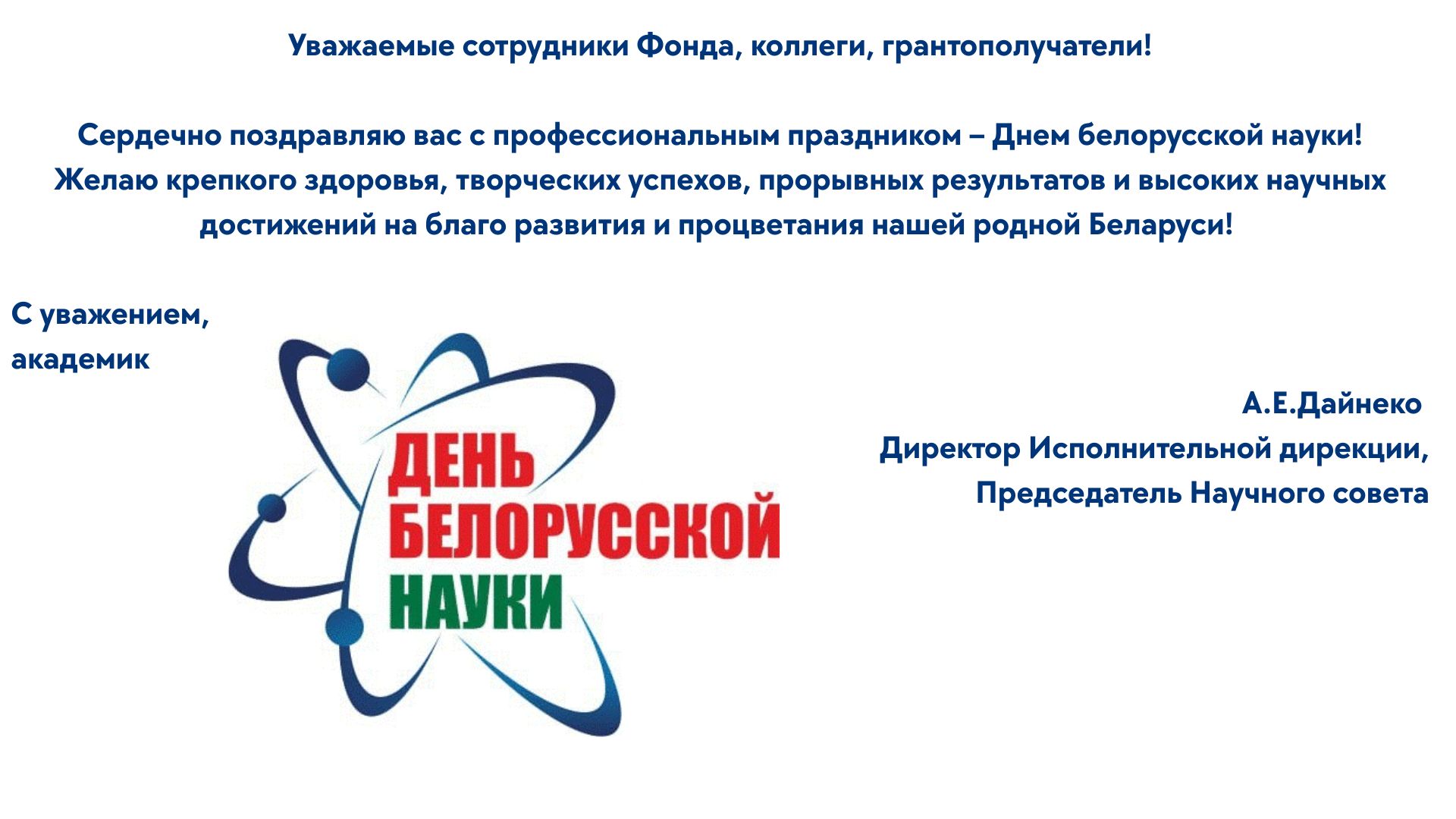 Уважаемые сотрудники Фонда, коллеги, грантополучатели!

Сердечно поздравляю вас с профессиональным праздником – Днем белорусской науки! Желаю крепкого здоровья, творческих успехов, прорывных результатов и высоких научных достижений на благо развития и процветания нашей родной Беларуси!

С уважением,
академик

ДЕНЬ
БЕЛОРУССКОЙ
НАУКИ

А.Е.Дайнеко
Директор Исполнительной дирекции,
Председатель Научного совета